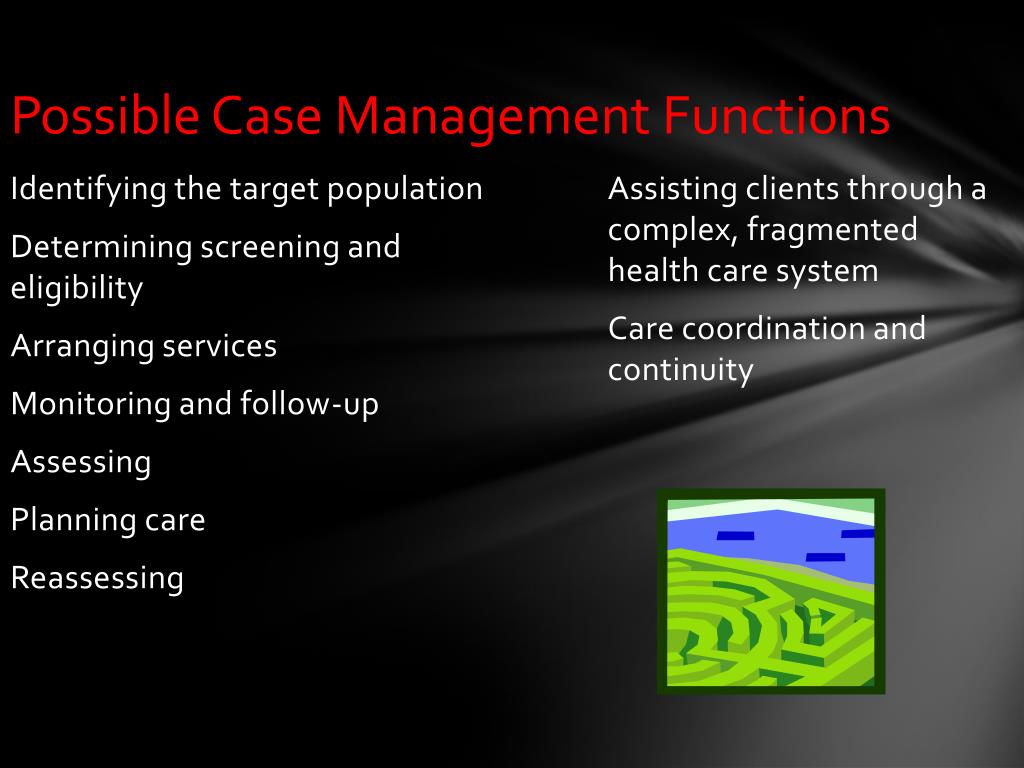 Possible Case Management Functions

Identifying the target population

Determining screening and eligibility

Arranging services

Monitoring and follow-up

Assessing

Planning care

Reassessing

Assisting clients through a complex, fragmented health care system

Care coordination and continuity